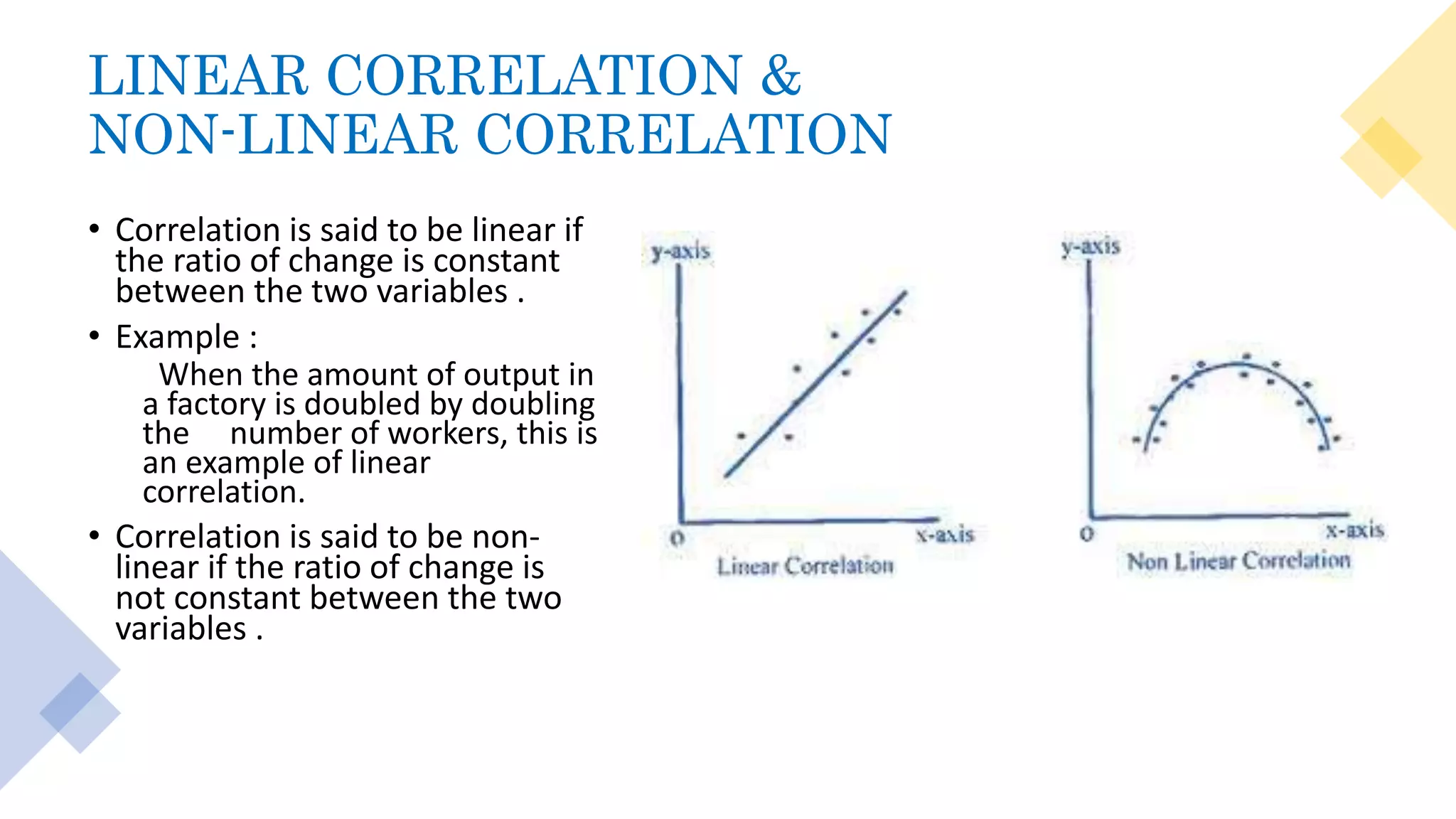 LINEAR CORRELATION & NON-LINEAR CORRELATION

• Correlation is said to be linear if the ratio of change is constant between the two variables .

• Example :

When the amount of output in a factory is doubled by doubling the number of workers, this is an example of linear correlation.

• Correlation is said to be non-linear if the ratio of change is not constant between the two variables .

y-axis

0

x-axis

Linear Correlation

y-axis

0

x-axis

Non Linear Correlation